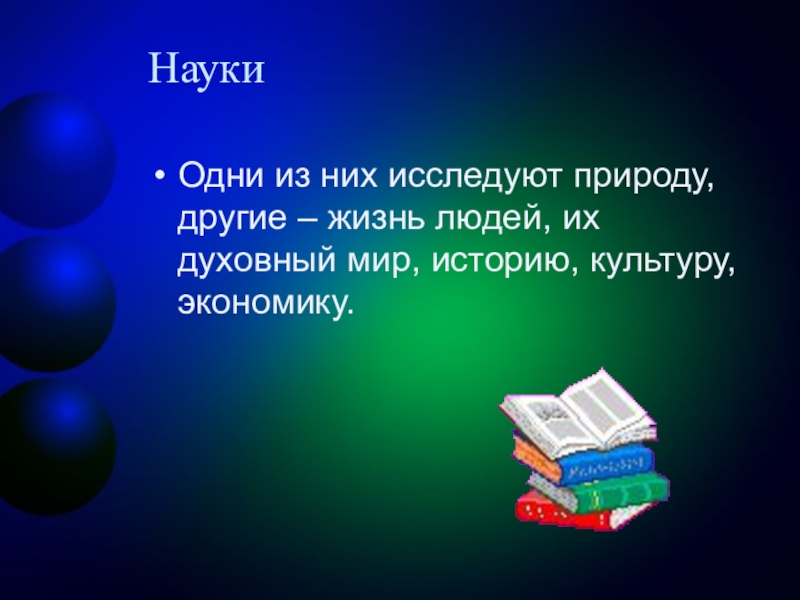 Науки

• Одни из них исследуют природу, другие – жизнь людей, их духовный мир, историю, культуру, экономику.